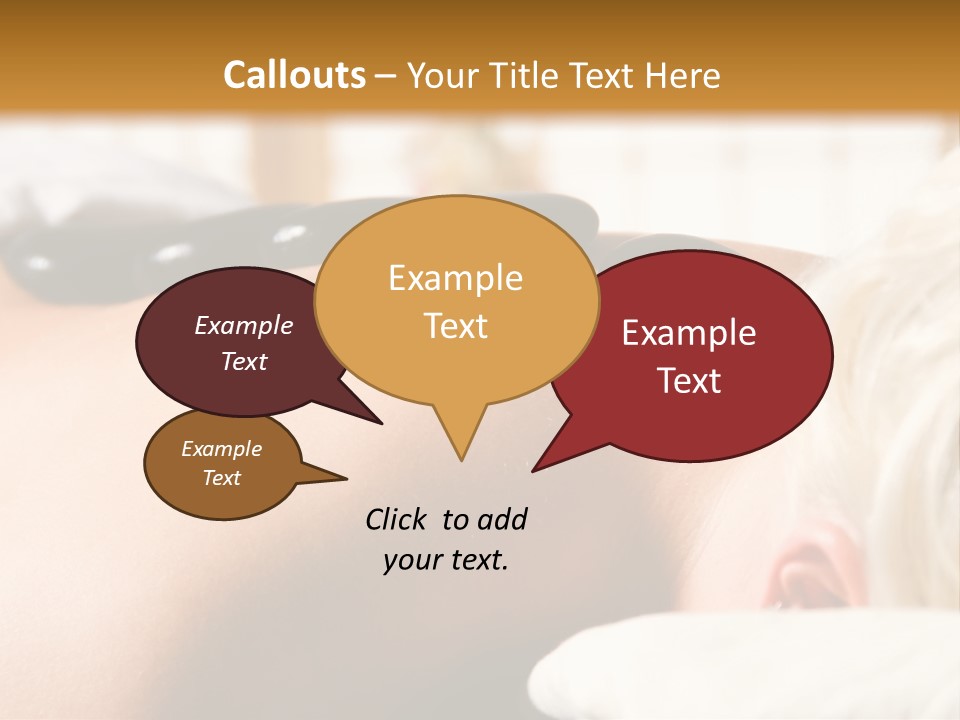 Callouts – Your Title Text Here

Example Text

Example Text

Example Text

Example Text

Click to add your text.